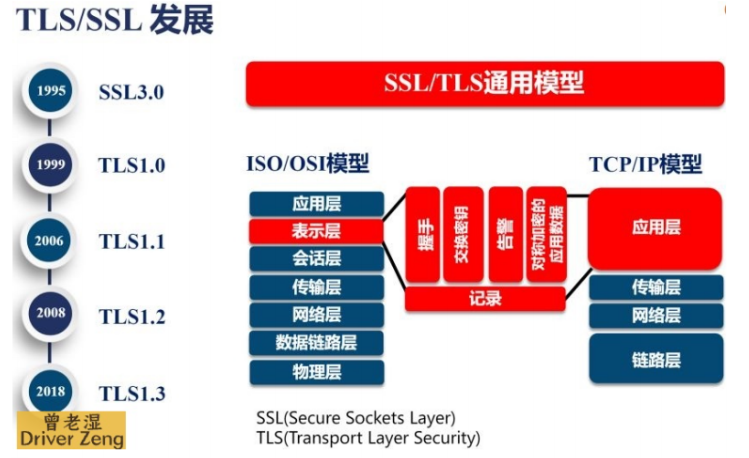 TLS/SSL 发展

1995 SSL3.0

1999 TLS1.0

2006 TLS1.1

2008 TLS1.2

2018 TLS1.3

曾老湿
Driver Zeng

SSL/TLS通用模型

ISO/OSI模型

应用层
表示层
会话层
传输层
网络层
数据链路层
物理层

握手
交换密钥
告警
对称加密的应用数据
记录

TCP/IP模型

应用层
传输层
网络层
链路层

SSL(Secure Sockets Layer)
TLS(Transport Layer Security)